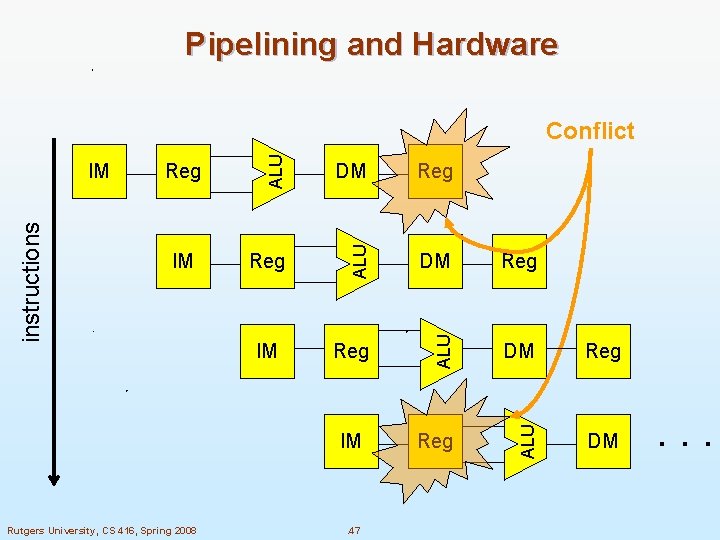 Pipelining and Hardware

Conflict

instructions

IM Reg ALU DM Reg

IM Reg ALU DM Reg

IM Reg ALU DM Reg

IM Reg ALU DM . . .

Rutgers University, CS 416, Spring 2008

47